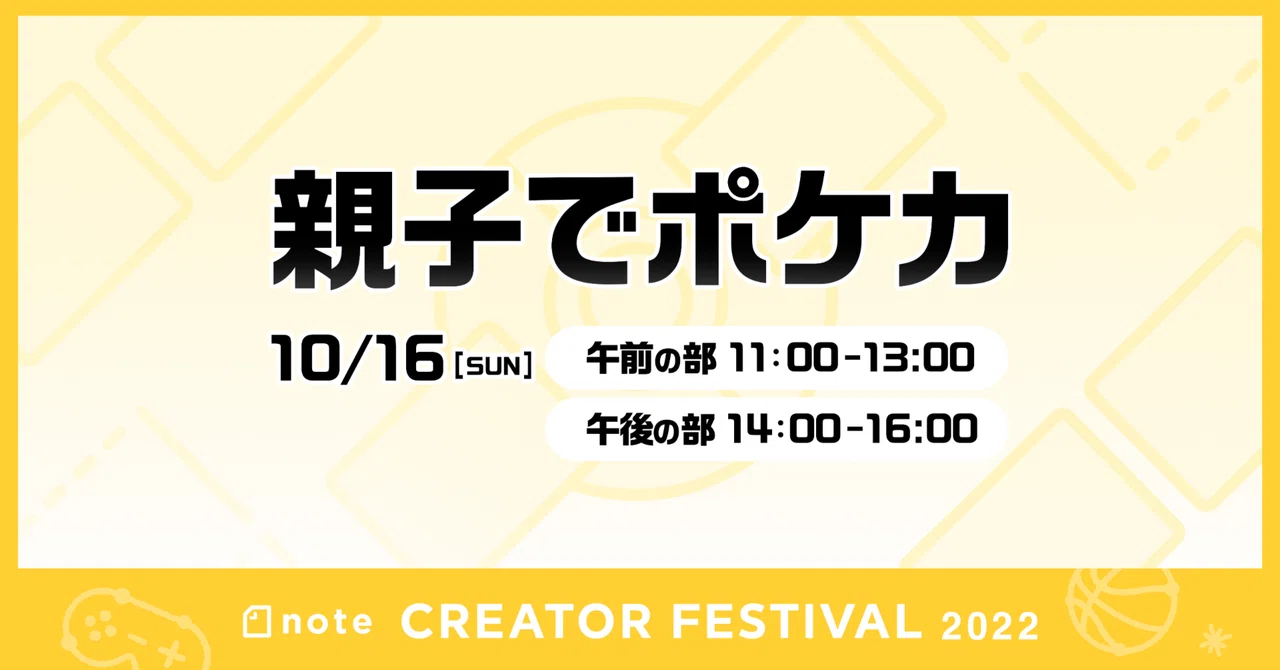 親子でポケカ

10/16 [SUN]

午前の部 11:00-13:00

午後の部 14:00-16:00

note CREATOR FESTIVAL 2022